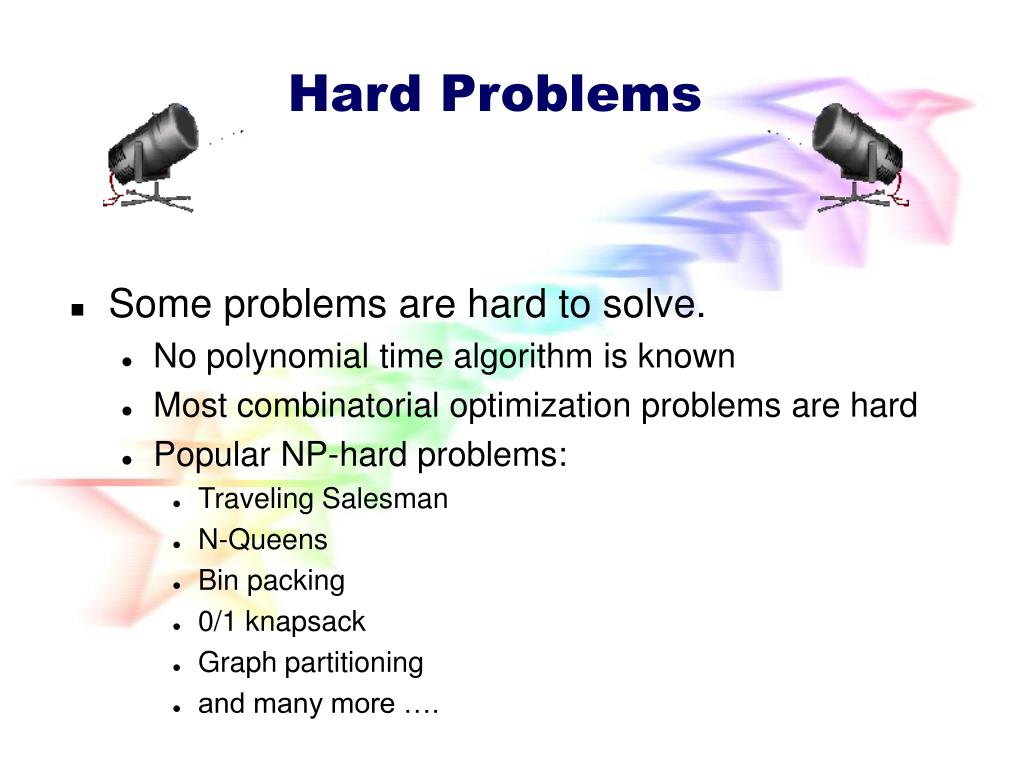 Hard Problems

- Some problems are hard to solve.
  - No polynomial time algorithm is known
  - Most combinatorial optimization problems are hard
  - Popular NP-hard problems:
    - Traveling Salesman
    - N-Queens
    - Bin packing
    - 0/1 knapsack
    - Graph partitioning
    - and many more ….